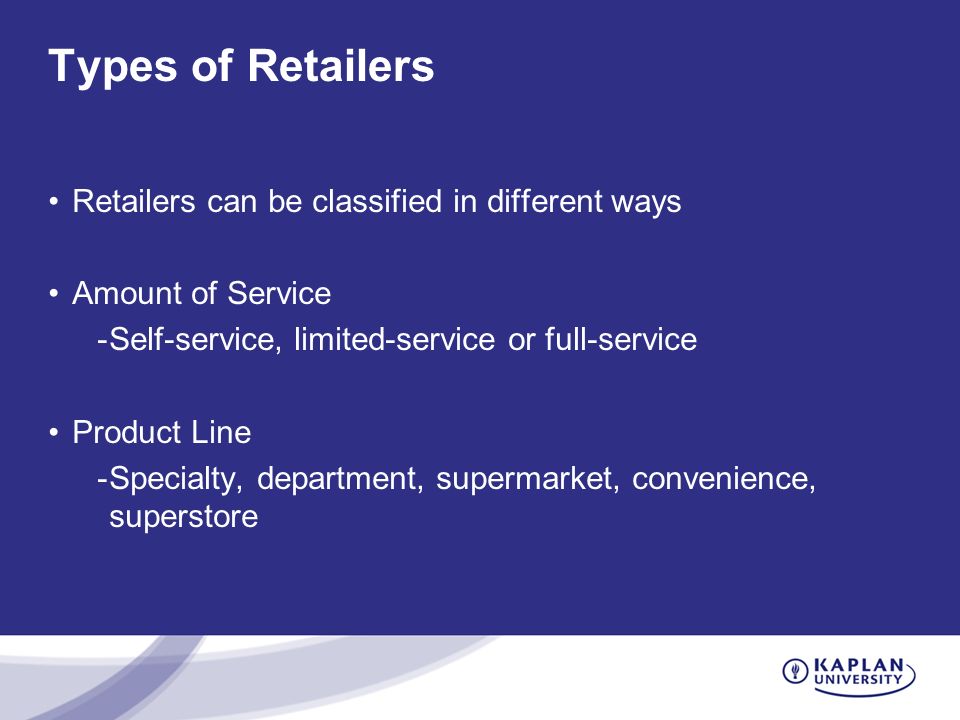 Types of Retailers

• Retailers can be classified in different ways

• Amount of Service
-Self-service, limited-service or full-service

• Product Line
-Specialty, department, supermarket, convenience, superstore

KAPLAN UNIVERSITY